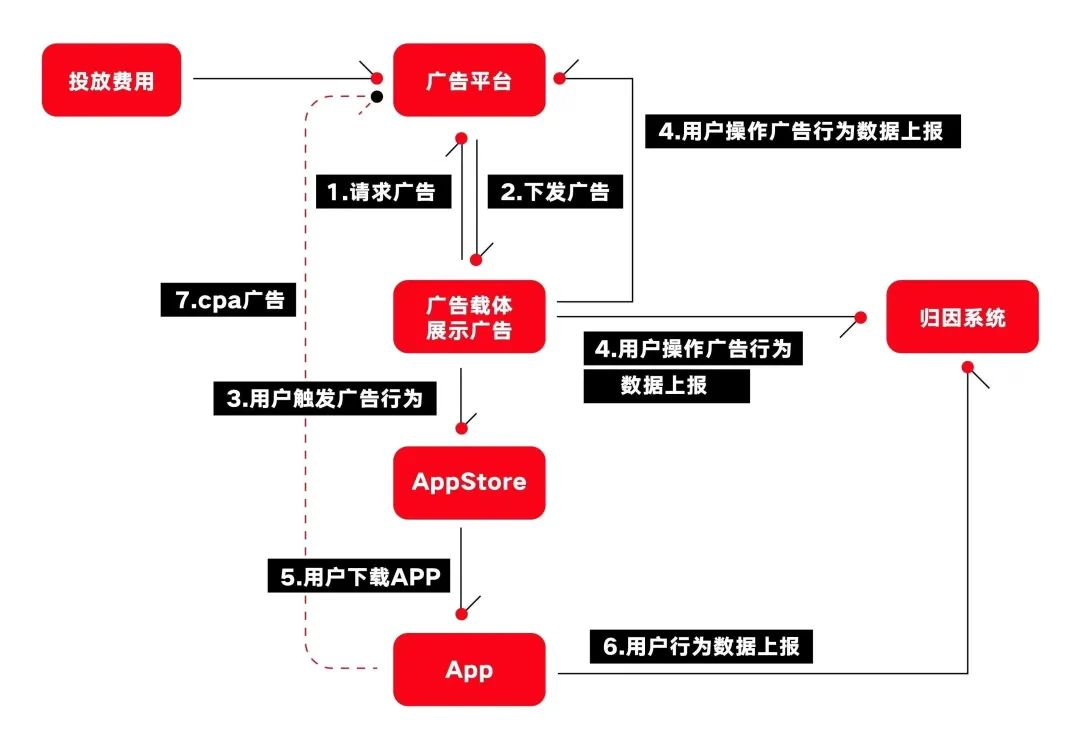 投放费用

广告平台

4.用户操作广告行为数据上报

1.请求广告

2.下发广告

7.cpa广告

广告载体
展示广告

归因系统

4.用户操作广告行为
数据上报

3.用户触发广告行为

AppStore

5.用户下载APP

App

6.用户行为数据上报